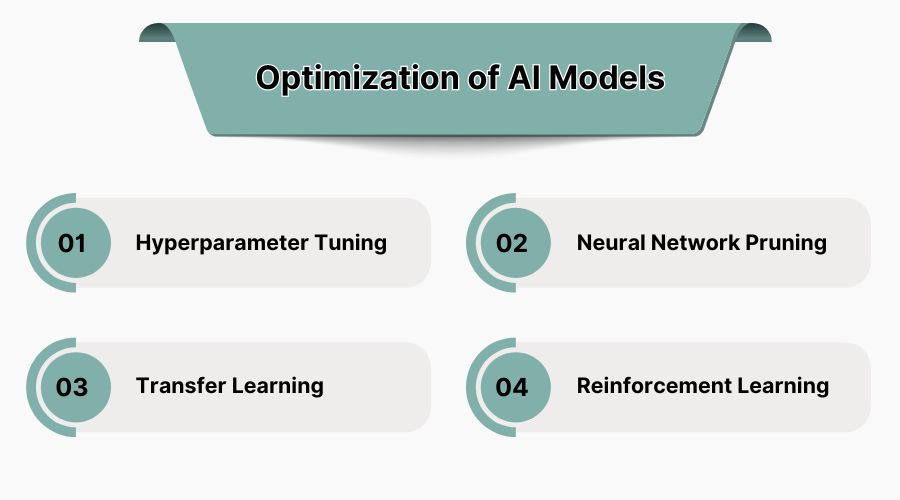 Optimization of AI Models

01 Hyperparameter Tuning

02 Neural Network Pruning

03 Transfer Learning

04 Reinforcement Learning